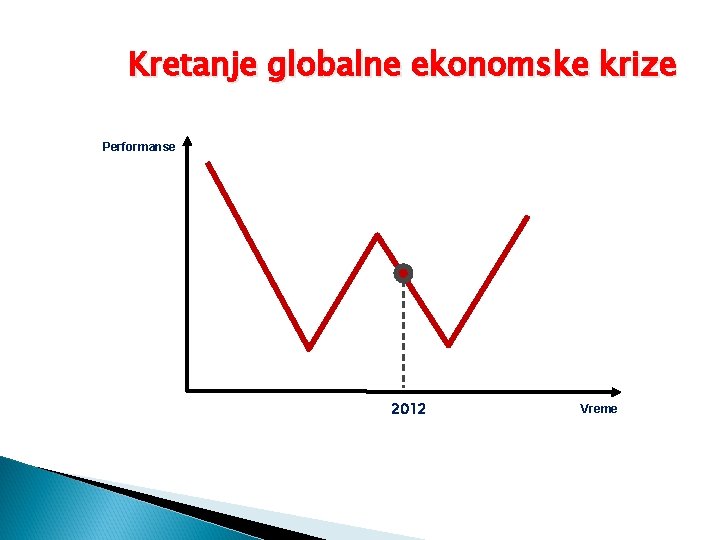 Kretanje globalne ekonomske krize

Performanse

2012

Vreme